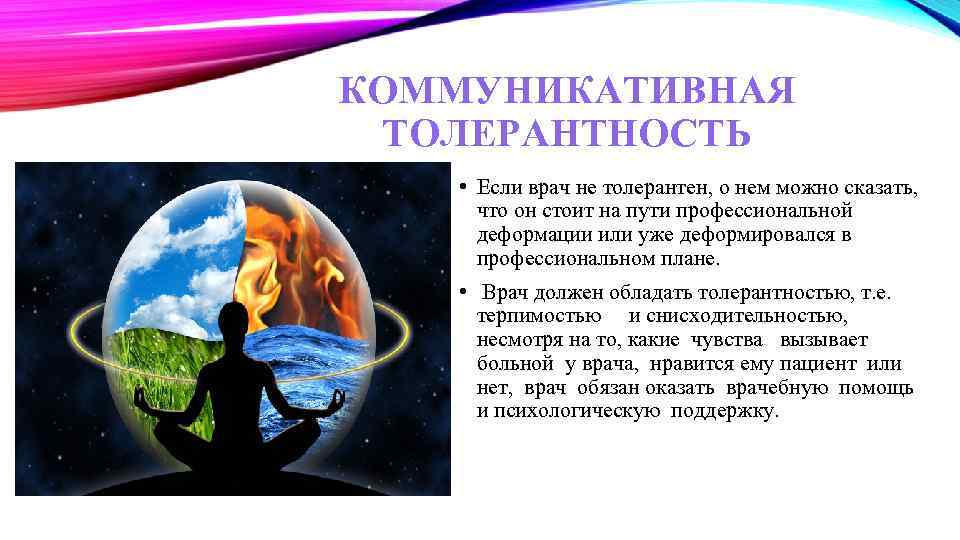 КОММУНИКАТИВНАЯ ТОЛЕРАНТНОСТЬ

• Если врач не толерантен, о нем можно сказать, что он стоит на пути профессиональной деформации или уже деформировался в профессиональном плане.

• Врач должен обладать толерантностью, т.е. терпимостью и снисходительностью, несмотря на то, какие чувства вызывает больной у врача, нравится ему пациент или нет, врач обязан оказать врачебную помощь и психологическую поддержку.